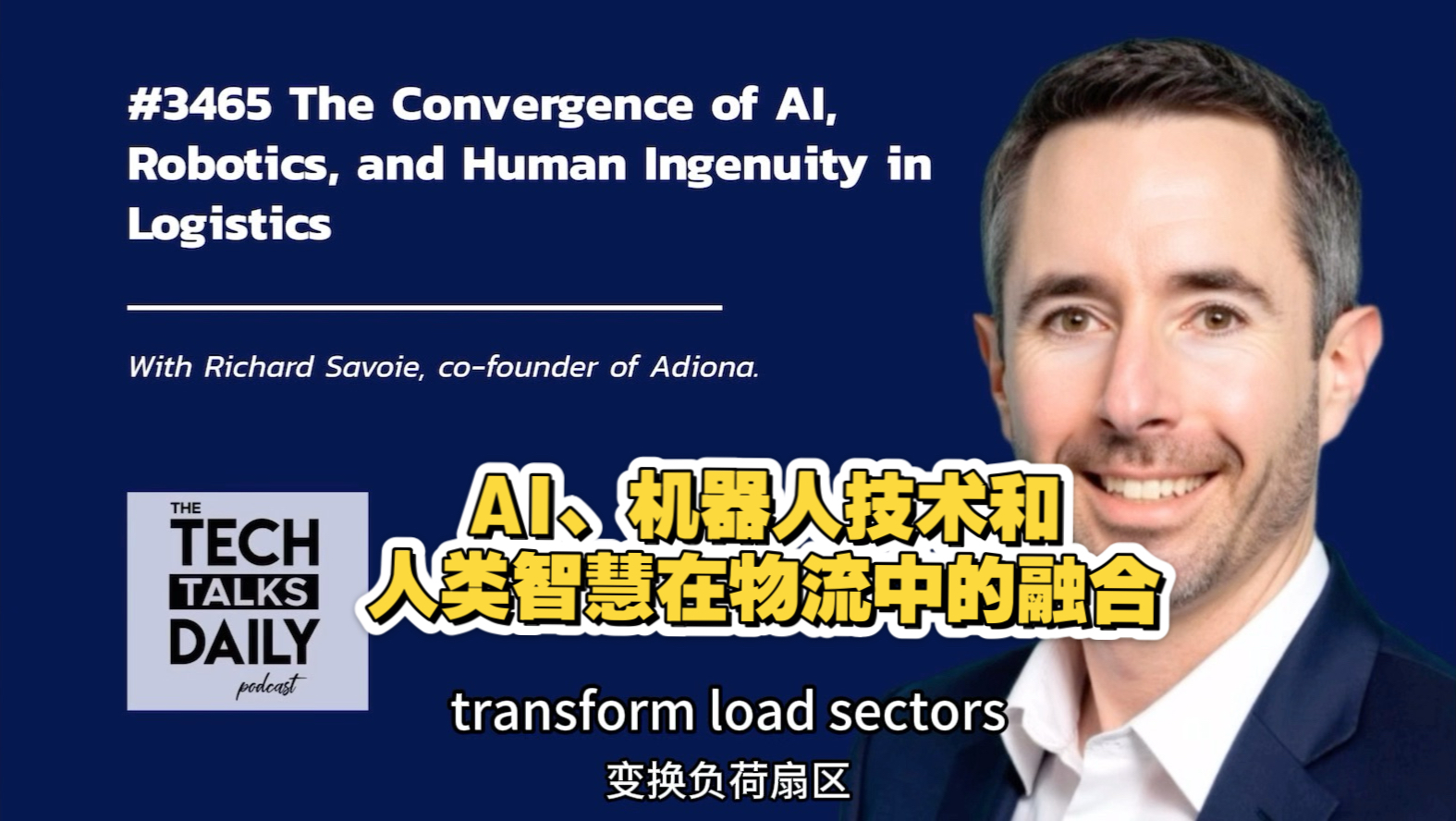 #3465 The Convergence of AI, Robotics, and Human Ingenuity in Logistics

With Richard Savoie, co-founder of Adiona.

THE TECH TALKS DAILY podcast

AI、机器人技术和人类智慧在物流中的融合

transform load sectors

变换负荷扇区